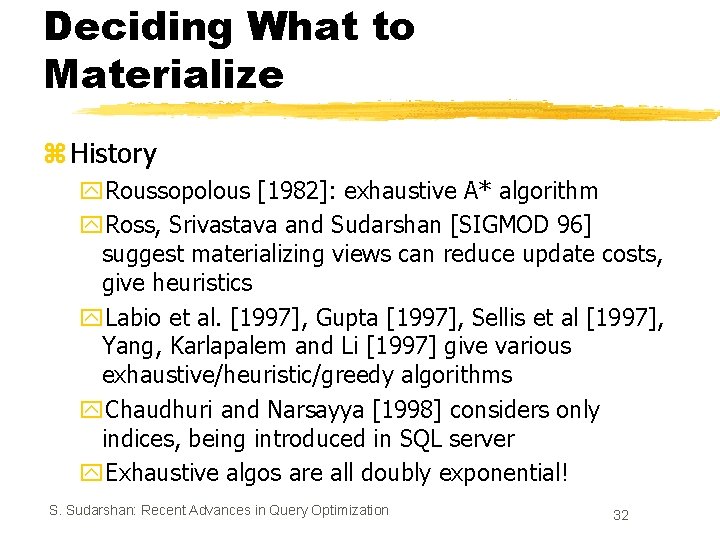 Deciding What to Materialize

History

Roussopolous [1982]: exhaustive A* algorithm

Ross, Srivastava and Sudarshan [SIGMOD 96] suggest materializing views can reduce update costs, give heuristics

Labio et al. [1997], Gupta [1997], Sellis et al [1997], Yang, Karlapalem and Li [1997] give various exhaustive/heuristic/greedy algorithms

Chaudhuri and Narsayya [1998] considers only indices, being introduced in SQL server

Exhaustive algos are all doubly exponential!

S. Sudarshan: Recent Advances in Query Optimization

32